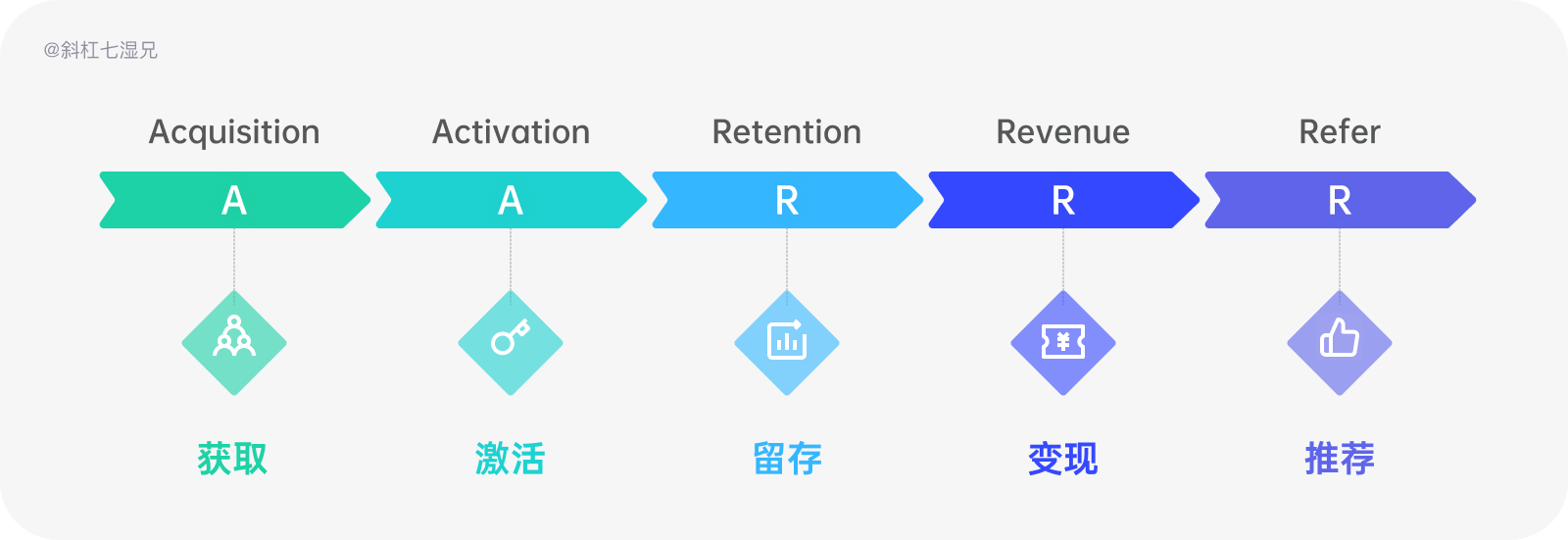 @斜杠七湿兄

Acquisition
A
获取

Activation
A
激活

Retention
R
留存

Revenue
R
变现

Refer
R
推荐